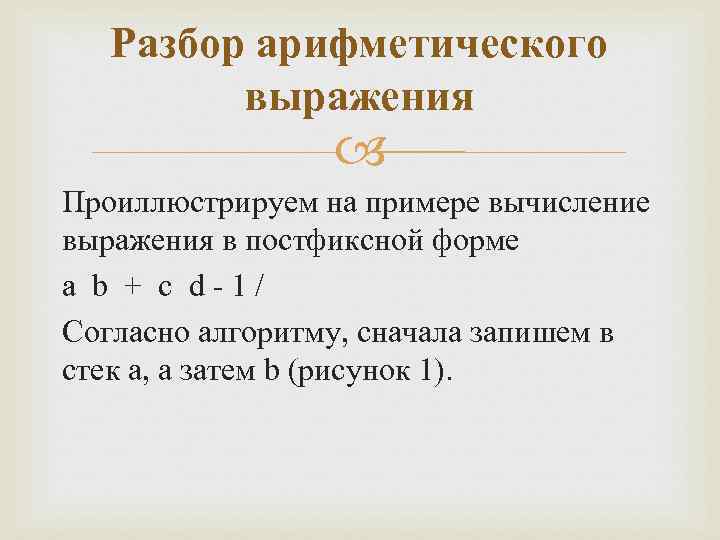 Разбор арифметического выражения

Проиллюстрируем на примере вычисление выражения в постфиксной форме

a b + c d - 1 /

Согласно алгоритму, сначала запишем в стек a, а затем b (рисунок 1).